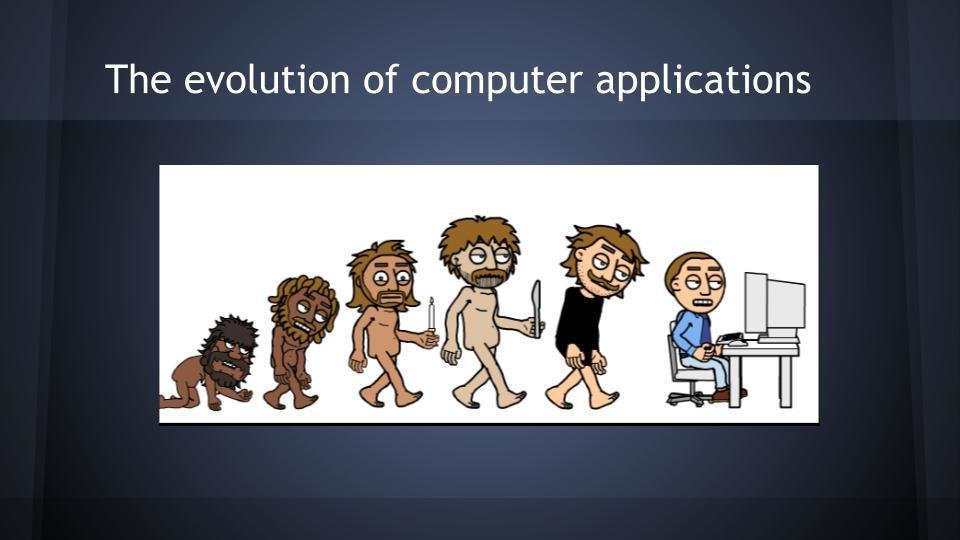 The evolution of computer applications